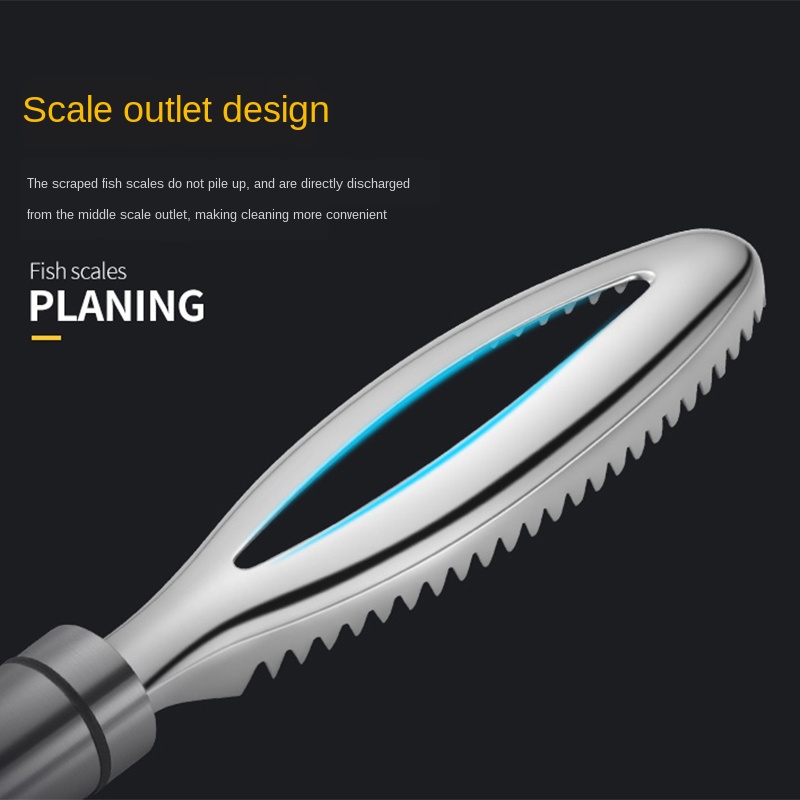 Scale outlet design

The scraped fish scales do not pile up, and are directly discharged from the middle scale outlet, making cleaning more convenient

Fish scales
PLANING